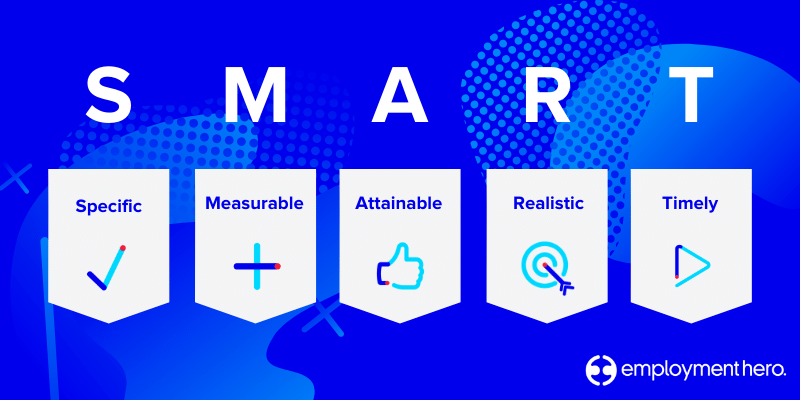 S M A R T

Specific

Measurable

Attainable

Realistic

Timely

employment hero.